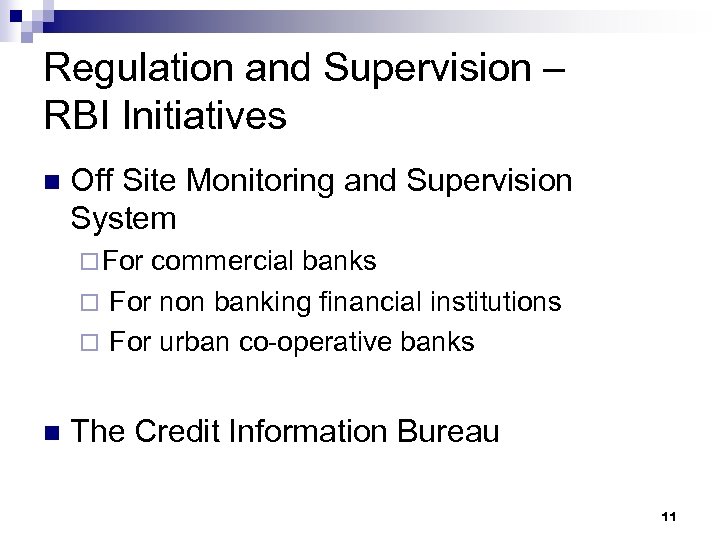 Regulation and Supervision – RBI Initiatives

Off Site Monitoring and Supervision System

For commercial banks

For non banking financial institutions

For urban co-operative banks

The Credit Information Bureau

11